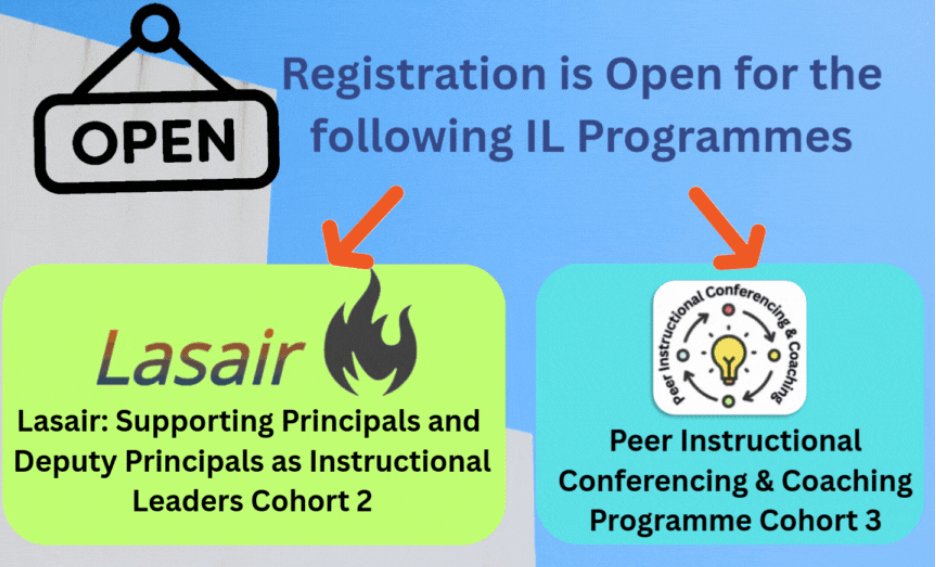 OPEN

Registration is Open for the following IL Programmes

Lasair

Lasair: Supporting Principals and Deputy Principals as Instructional Leaders Cohort 2

Peer Instructional Conferencing & Coaching

Peer Instructional Conferencing & Coaching Programme Cohort 3